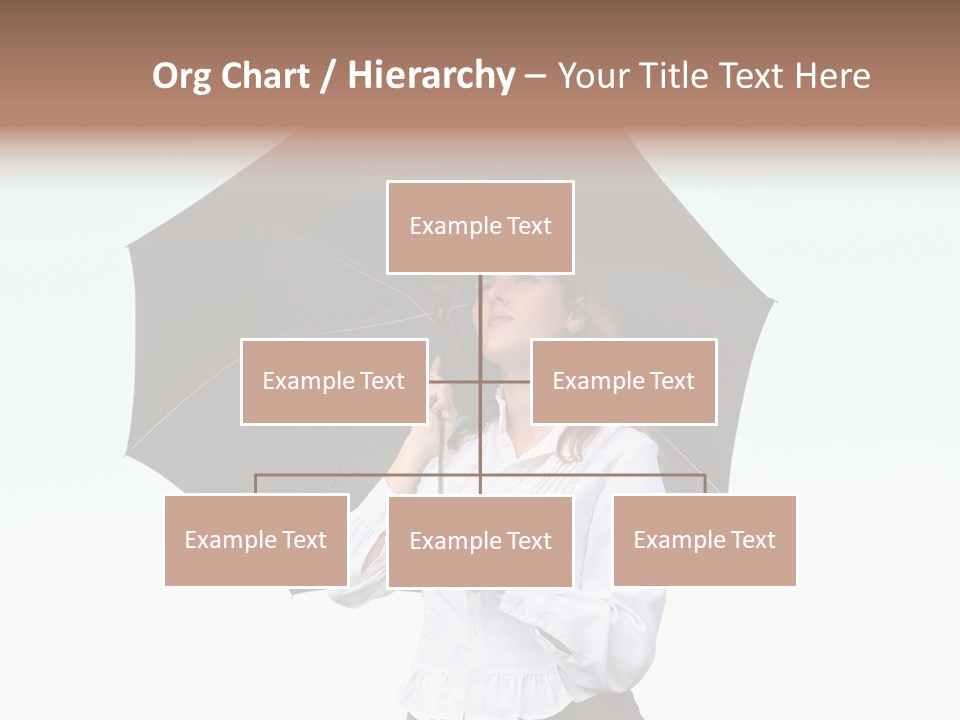 Org Chart / Hierarchy – Your Title Text Here

Example Text

Example Text

Example Text

Example Text

Example Text

Example Text